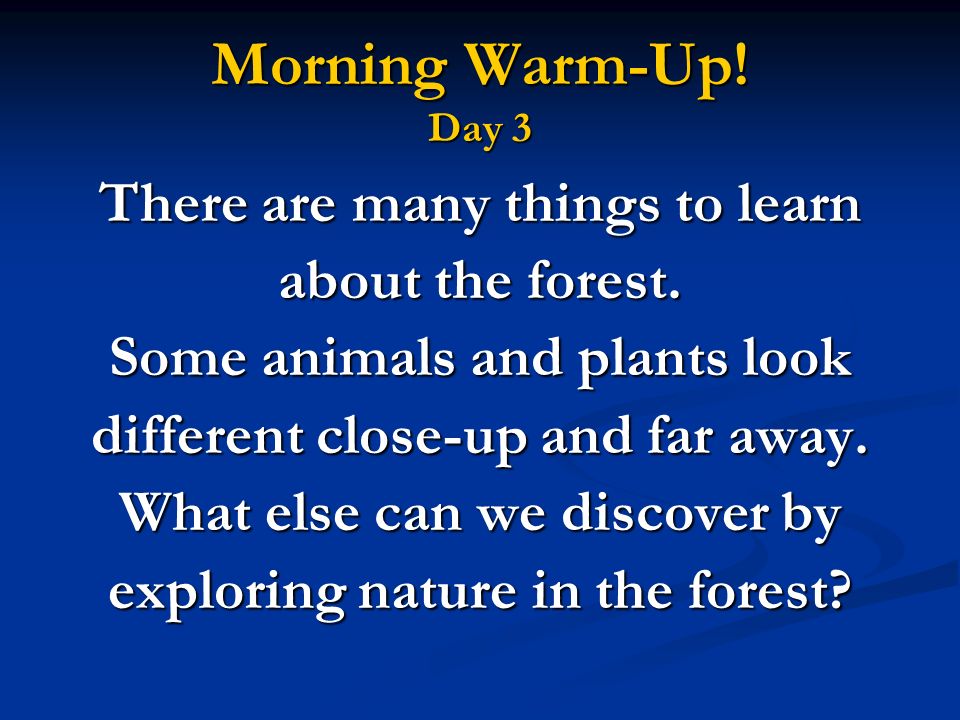 Morning Warm-Up!
Day 3

There are many things to learn about the forest.
Some animals and plants look different close-up and far away.
What else can we discover by exploring nature in the forest?